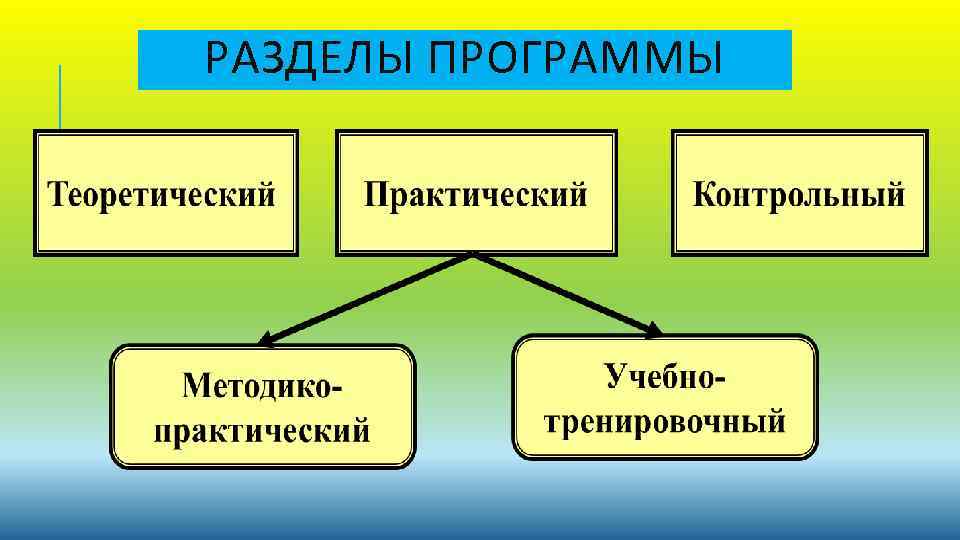 РАЗДЕЛЫ ПРОГРАММЫ

Теоретический

Практический

Контрольный

Методико-практический

Учебно-тренировочный